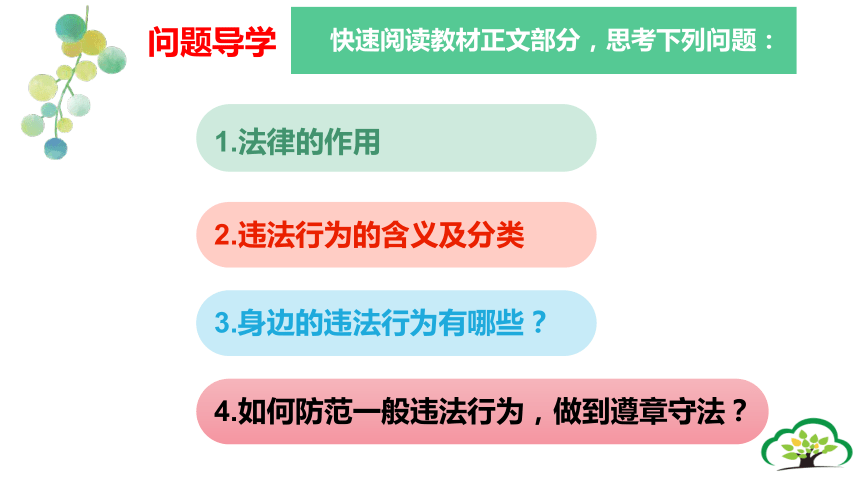 问题导学

快速阅读教材正文部分，思考下列问题：

1.法律的作用

2.违法行为的含义及分类

3.身边的违法行为有哪些？

4.如何防范一般违法行为，做到遵章守法？